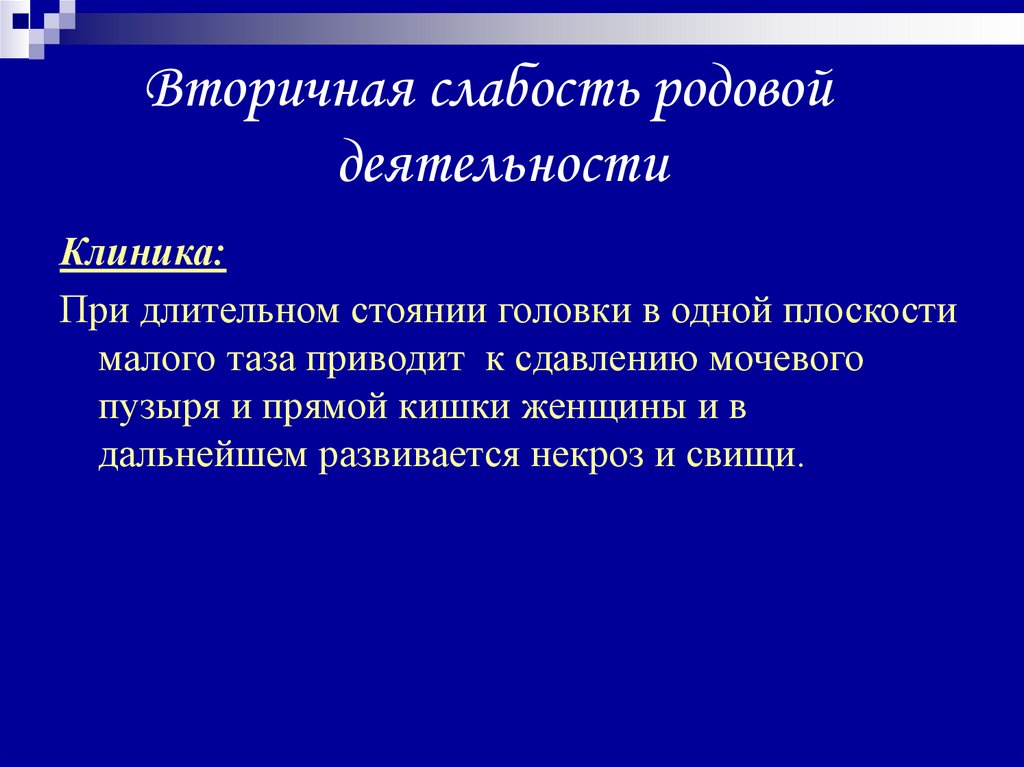 Вторичная слабость родовой деятельности

Клиника:

При длительном стоянии головки в одной плоскости малого таза приводит  к сдавлению мочевого пузыря и прямой кишки женщины и в дальнейшем развивается некроз и свищи.